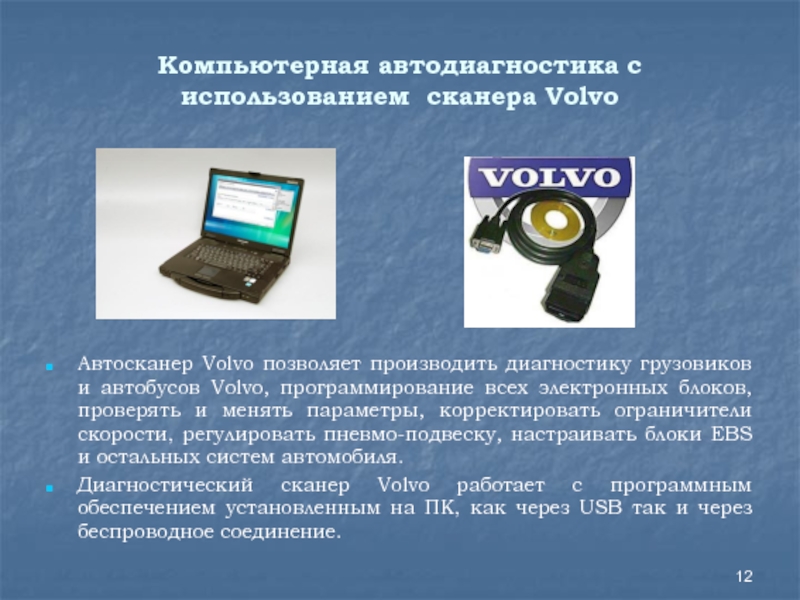 Компьютерная автодиагностика с использованием сканера Volvo

VOLVO

Автосканер Volvo позволяет производить диагностику грузовиков и автобусов Volvo, программирование всех электронных блоков, проверять и менять параметры, корректировать ограничители скорости, регулировать пневмо-подвеску, настраивать блоки EBS и остальных систем автомобиля.

Диагностический сканер Volvo работает с программным обеспечением установленным на ПК, как через USB так и через беспроводное соединение.

12